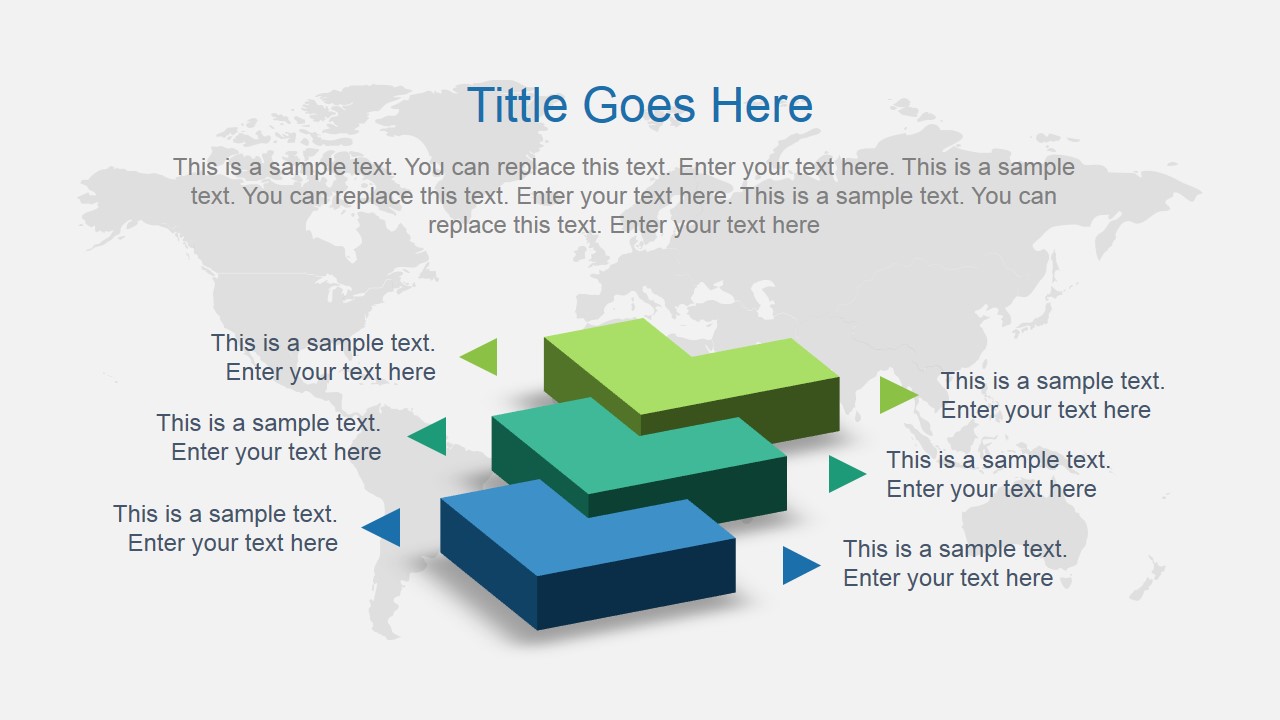 Tittle Goes Here

This is a sample text. You can replace this text. Enter your text here. This is a sample text. You can replace this text. Enter your text here. This is a sample text. You can replace this text. Enter your text here

This is a sample text.
Enter your text here

This is a sample text.
Enter your text here

This is a sample text.
Enter your text here

This is a sample text.
Enter your text here

This is a sample text.
Enter your text here

This is a sample text.
Enter your text here